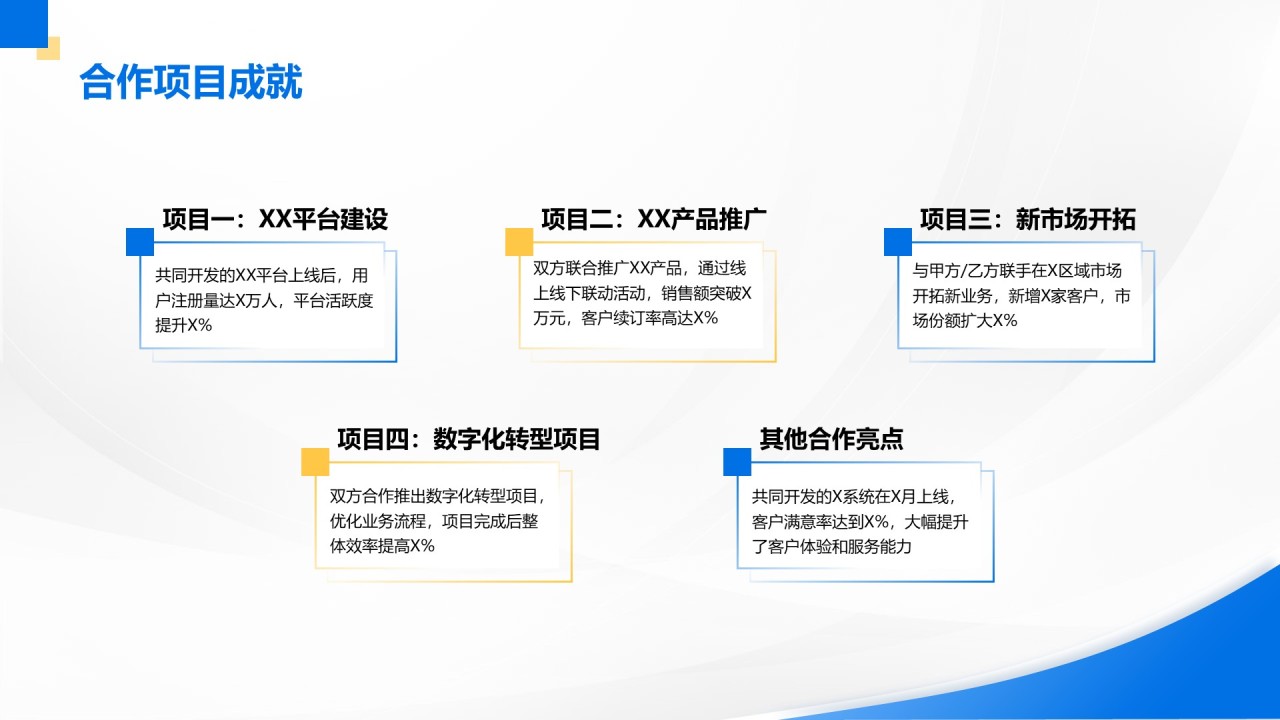 合作项目成就

项目一：XX平台建设

共同开发的XX平台上线后，用户注册量达X万人，平台活跃度提升X%

项目二：XX产品推广

双方联合推广XX产品，通过线上线下联动活动，销售额突破X万元，客户续订率高达X%

项目三：新市场开拓

与甲方/乙方联手在X区域市场开拓新业务，新增X家客户，市场份额扩大X%

项目四：数字化转型项目

双方合作推出数字化转型项目，优化业务流程，项目完成后整体效率提高X%

其他合作亮点

共同开发的X系统在X月上线，客户满意率达到X%，大幅提升了客户体验和服务能力